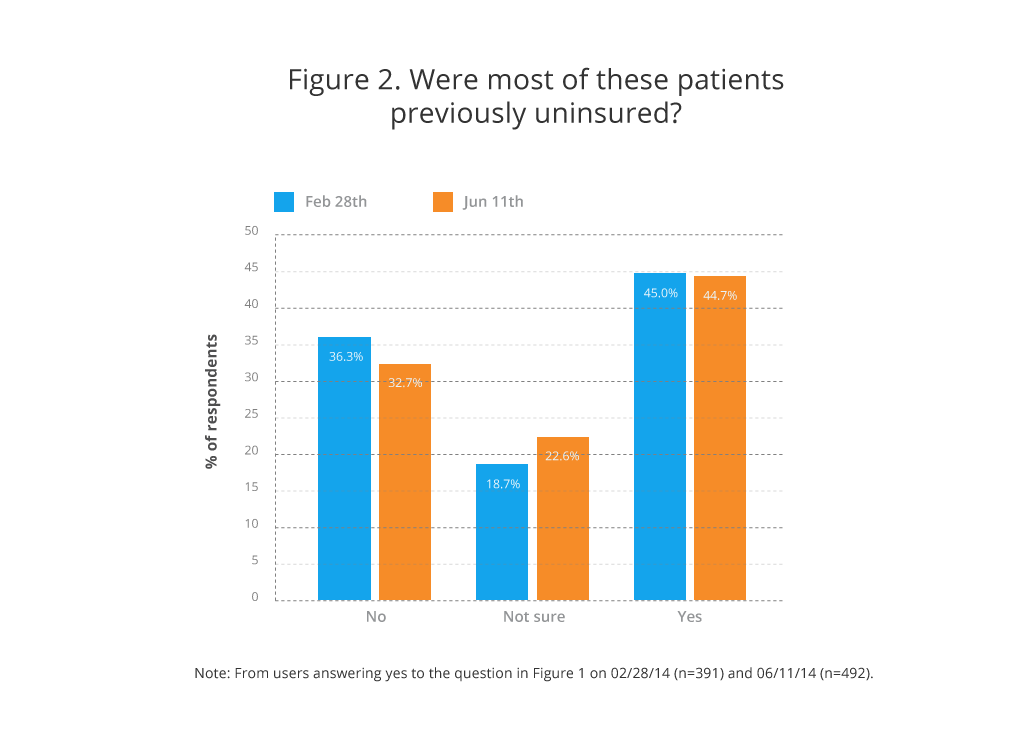 Figure 2. Were most of these patients previously uninsured?

Feb 28th
Jun 11th

% of respondents

50
45
40
35
30
25
20
15
10
5
0

36.3%
32.7%
18.7%
22.6%
45.0%
44.7%

No
Not sure
Yes

Note: From users answering yes to the question in Figure 1 on 02/28/14 (n=391) and 06/11/14 (n=492).